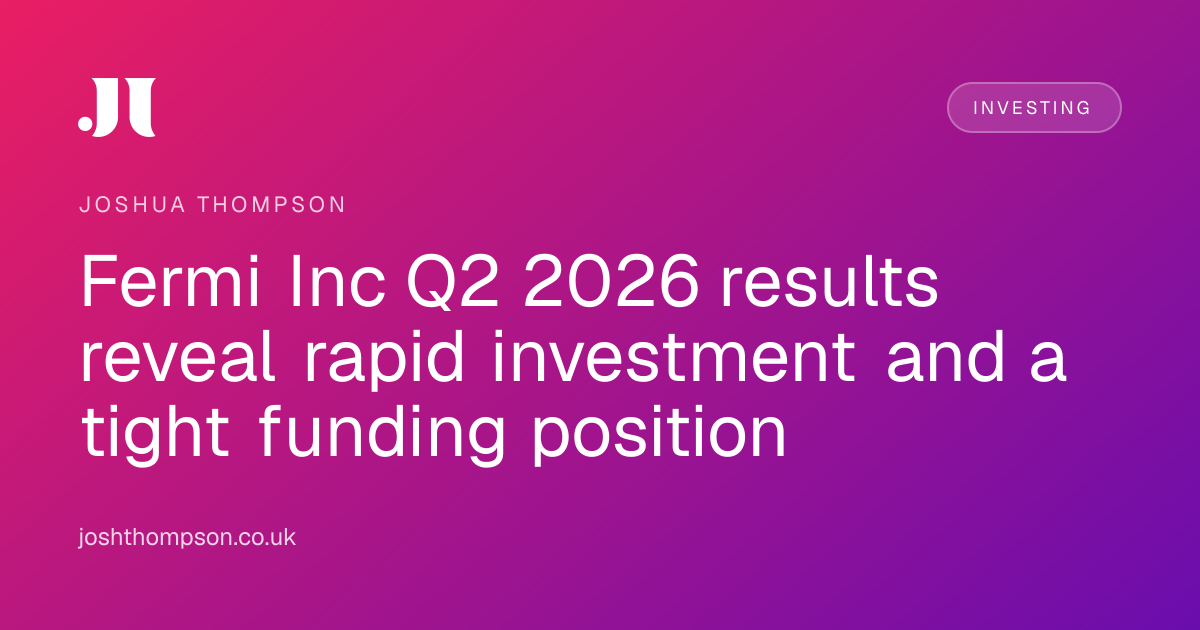 JT

INVESTING

JOSHUA THOMPSON

Fermi Inc Q2 2026 results reveal rapid investment and a tight funding position

joshthompson.co.uk